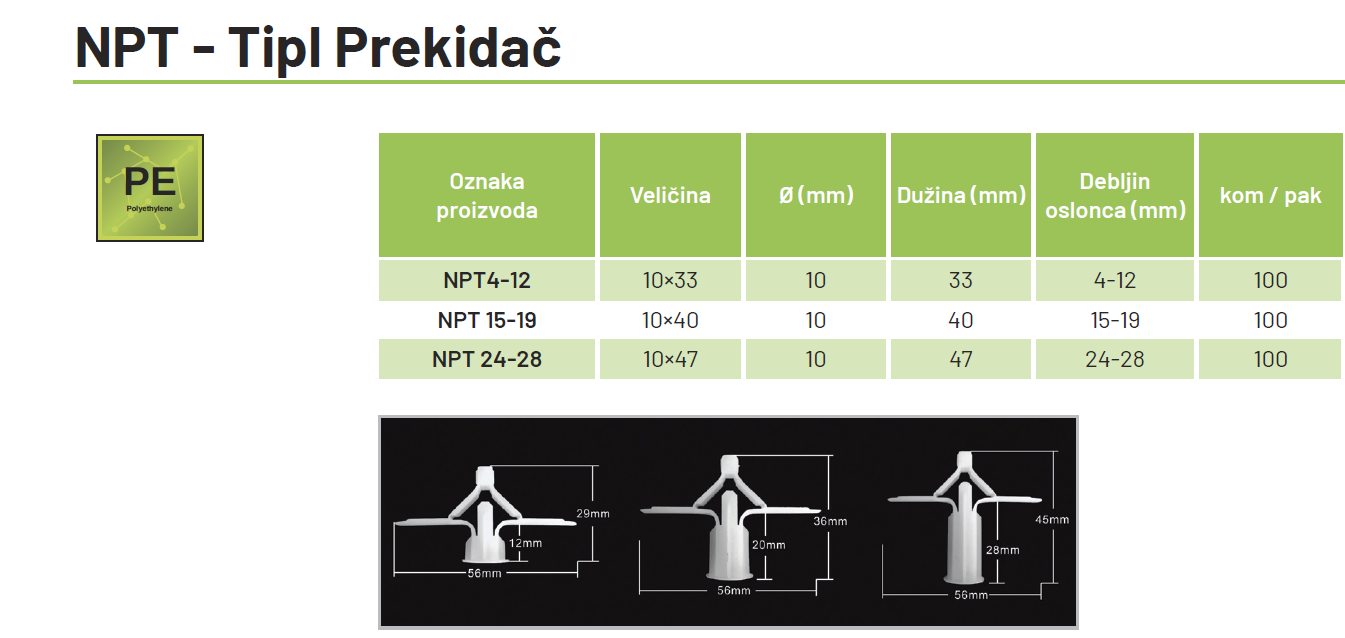 NPT - Tipl Prekidač

PE
Polyethylene

| Oznaka proizvoda | Veličina | Ø (mm) | Dužina (mm) | Debljin oslonca (mm) | kom / pak |
|---|---|---|---|---|---|
| NPT4-12 | 10×33 | 10 | 33 | 4-12 | 100 |
| NPT 15-19 | 10×40 | 10 | 40 | 15-19 | 100 |
| NPT 24-28 | 10×47 | 10 | 47 | 24-28 | 100 |

29mm
12mm
56mm
36mm
20mm
56mm
45mm
28mm
56mm